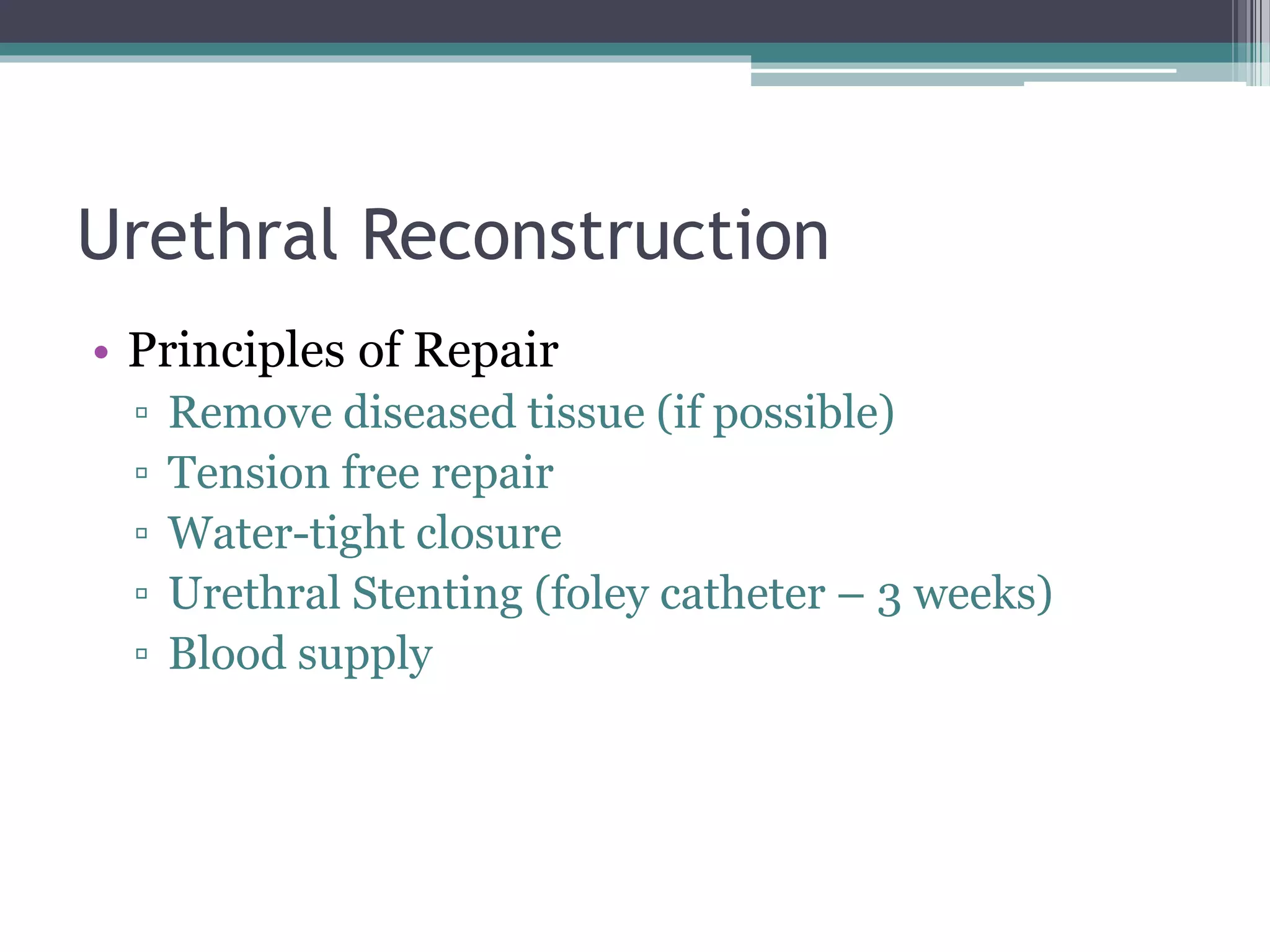 Urethral Reconstruction

• Principles of Repair
▫ Remove diseased tissue (if possible)
▫ Tension free repair
▫ Water-tight closure
▫ Urethral Stenting (foley catheter – 3 weeks)
▫ Blood supply